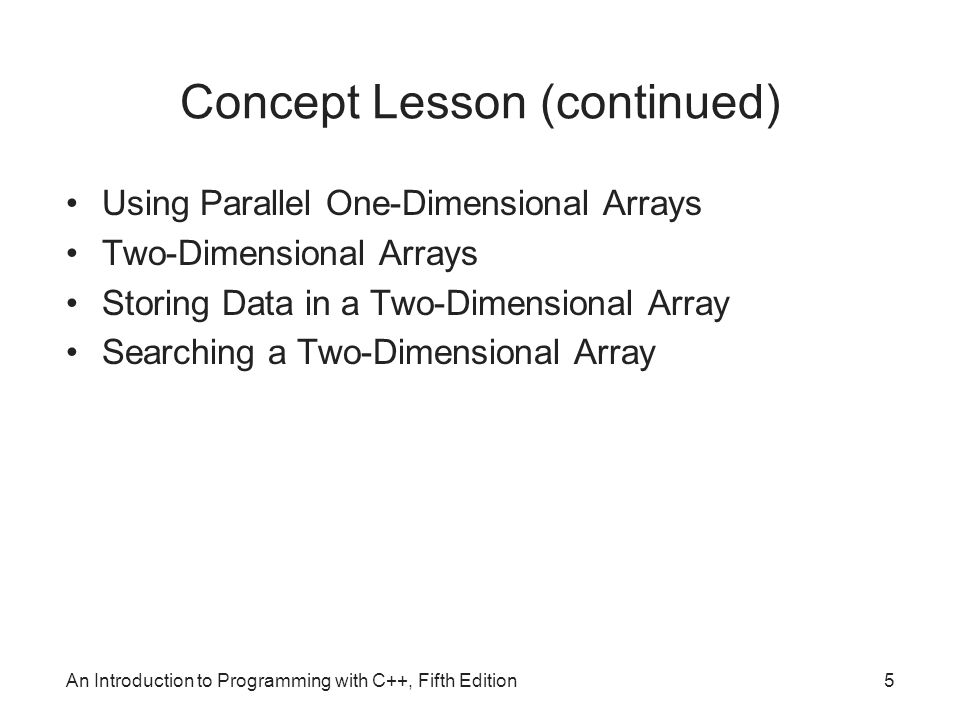 Concept Lesson (continued)

• Using Parallel One-Dimensional Arrays
• Two-Dimensional Arrays
• Storing Data in a Two-Dimensional Array
• Searching a Two-Dimensional Array

An Introduction to Programming with C++, Fifth Edition

5